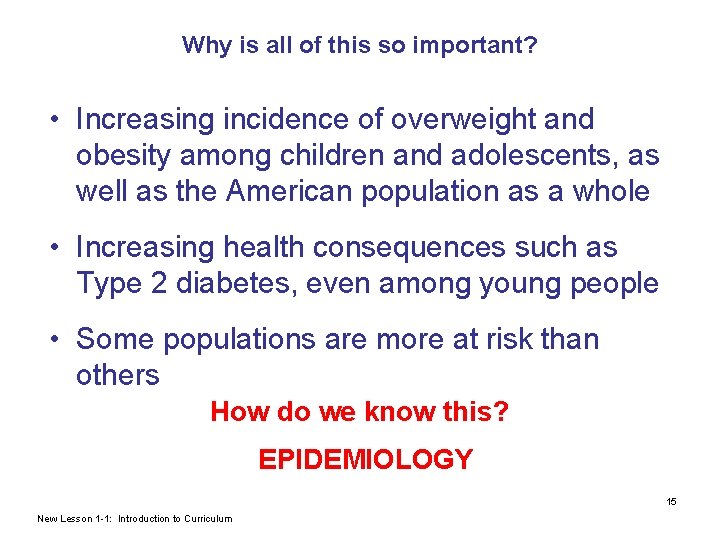 Why is all of this so important?

• Increasing incidence of overweight and obesity among children and adolescents, as well as the American population as a whole

• Increasing health consequences such as Type 2 diabetes, even among young people

• Some populations are more at risk than others

How do we know this?

EPIDEMIOLOGY

15

New Lesson 1-1: Introduction to Curriculum